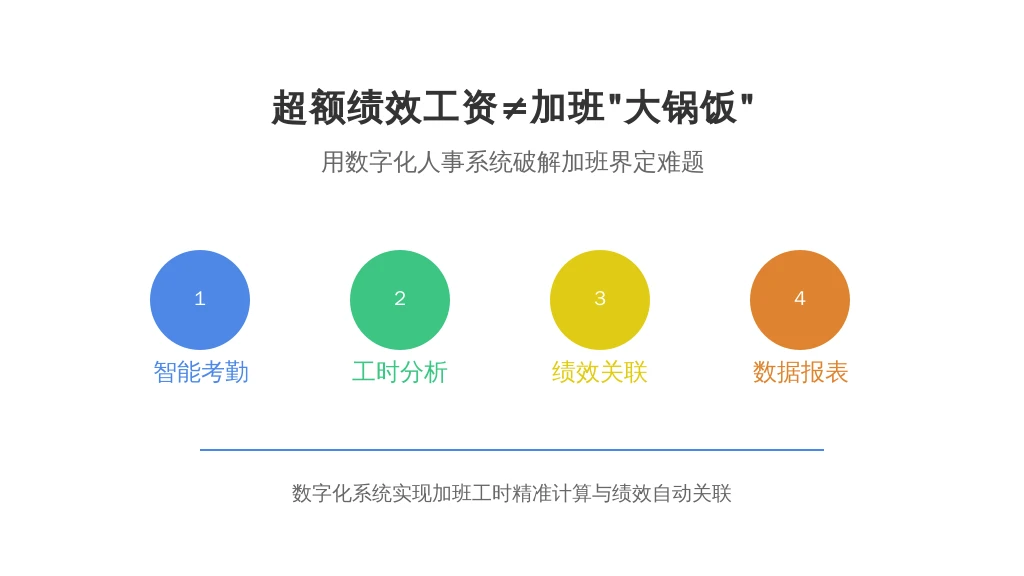 超额绩效工资≠加班"大锅饭"

用数字化人事系统破解加班界定难题

1
智能考勤

2
工时分析

3
绩效关联

4
数据报表

数字化系统实现加班工时精准计算与绩效自动关联